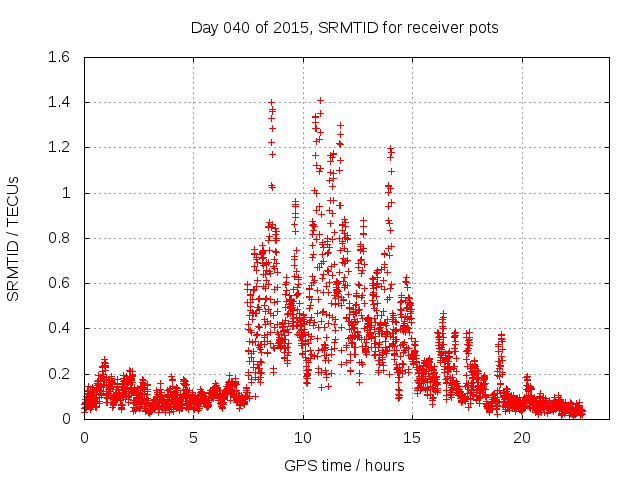 Day 040 of 2015, SRMTID for receiver pots

SRMTID / TECUs

1.6
1.4
1.2
1
0.8
0.6
0.4
0.2
0

0
5
10
15
20

GPS time / hours